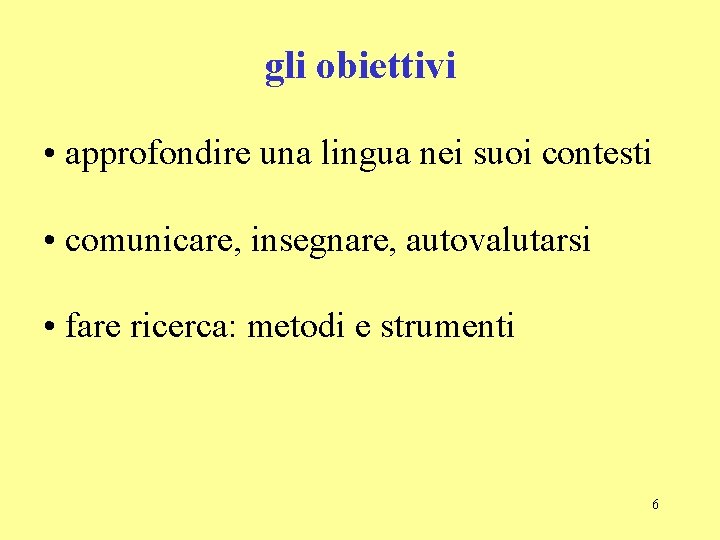 gli obiettivi

• approfondire una lingua nei suoi contesti

• comunicare, insegnare, autovalutarsi

• fare ricerca: metodi e strumenti

6